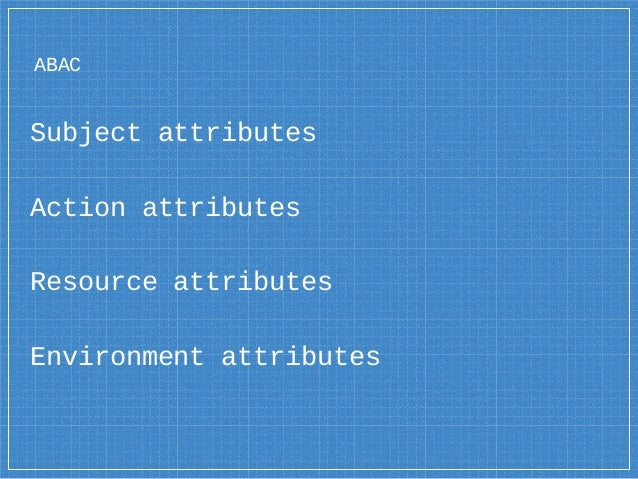 ABAC

Subject attributes

Action attributes

Resource attributes

Environment attributes